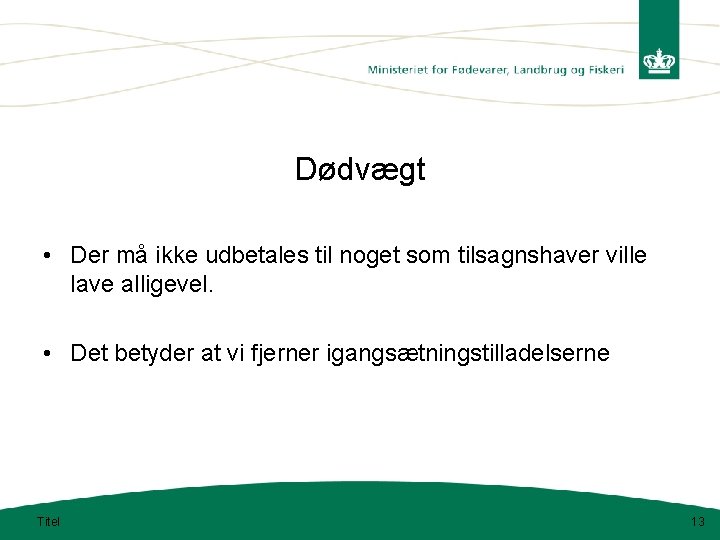 Ministeriet for Fødevarer, Landbrug og Fiskeri

Dødvægt

• Der må ikke udbetales til noget som tilsagnshaver ville lave alligevel.

• Det betyder at vi fjerner igangsætningstilladelserne

Titel

13